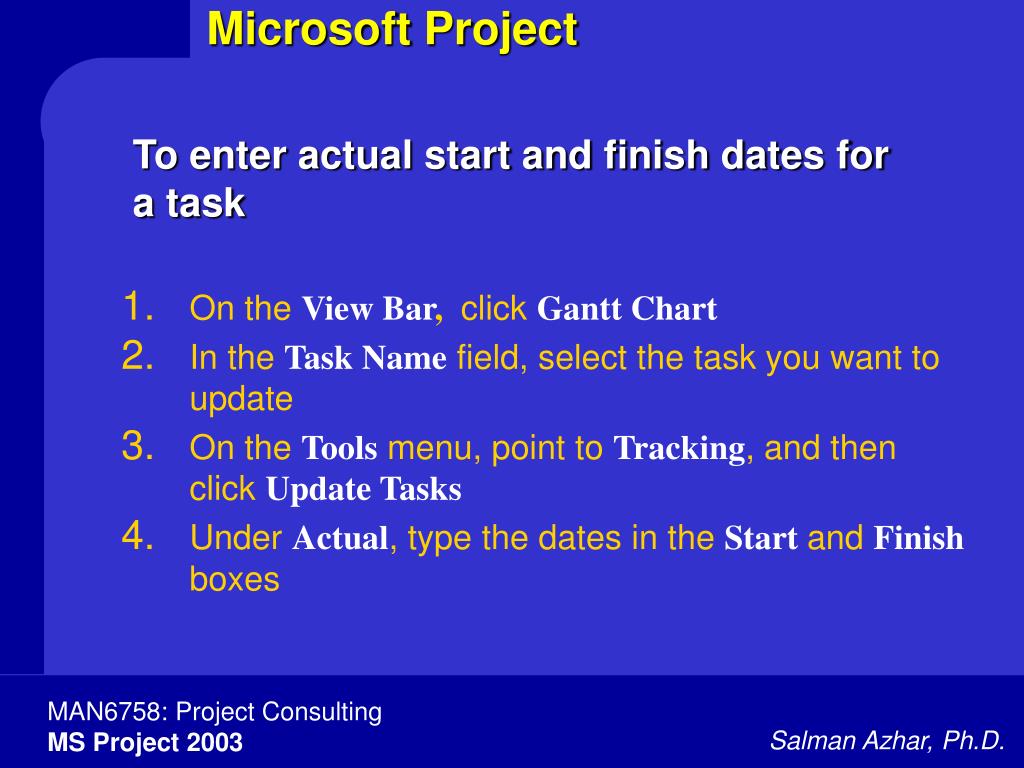 Microsoft Project

To enter actual start and finish dates for a task

1. On the View Bar, click Gantt Chart
2. In the Task Name field, select the task you want to update
3. On the Tools menu, point to Tracking, and then click Update Tasks
4. Under Actual, type the dates in the Start and Finish boxes

MAN6758: Project Consulting
MS Project 2003

Salman Azhar, Ph.D.